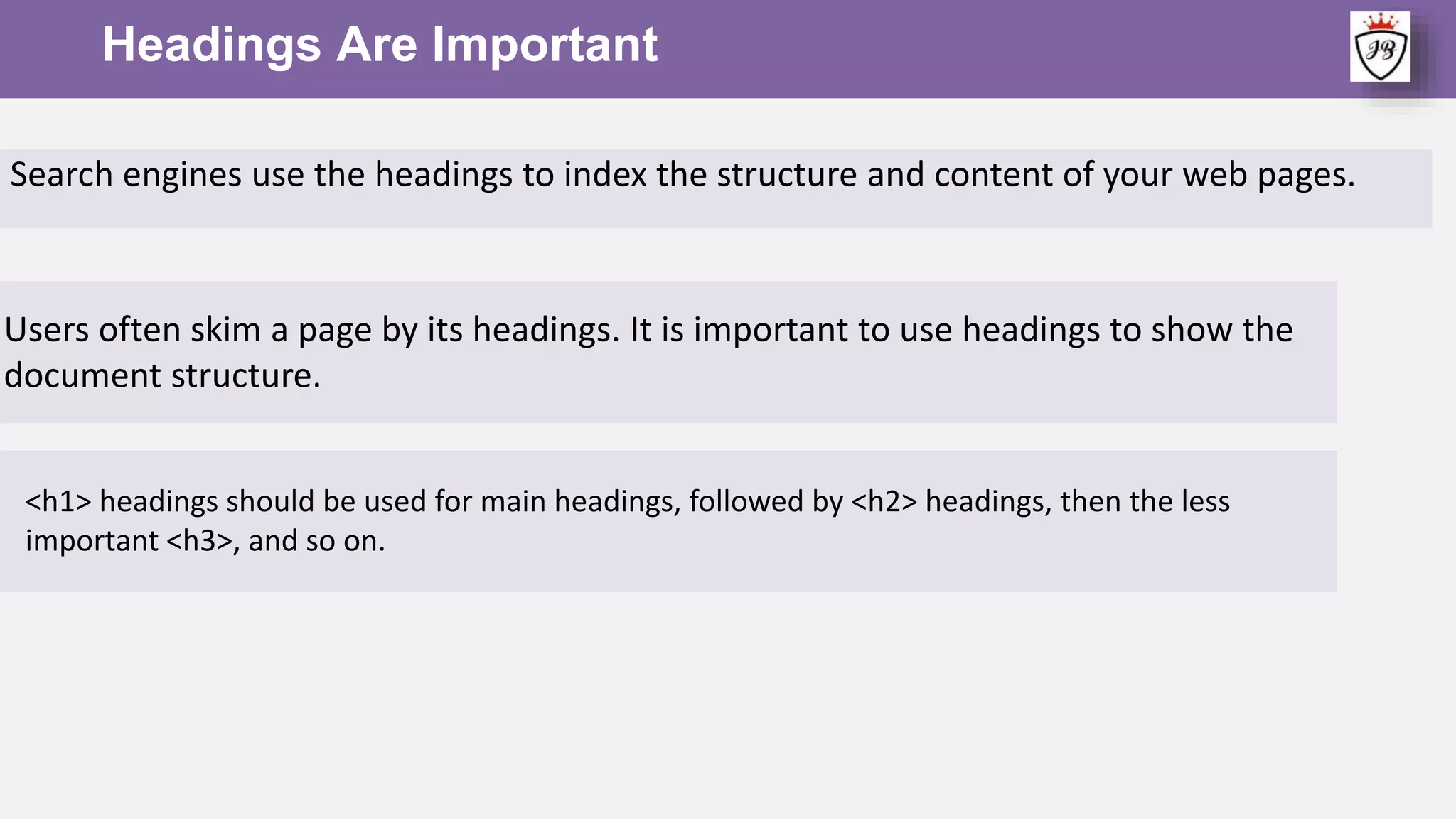 Headings Are Important

JB

Search engines use the headings to index the structure and content of your web pages.

Users often skim a page by its headings. It is important to use headings to show the document structure.

<h1> headings should be used for main headings, followed by <h2> headings, then the less important <h3>, and so on.